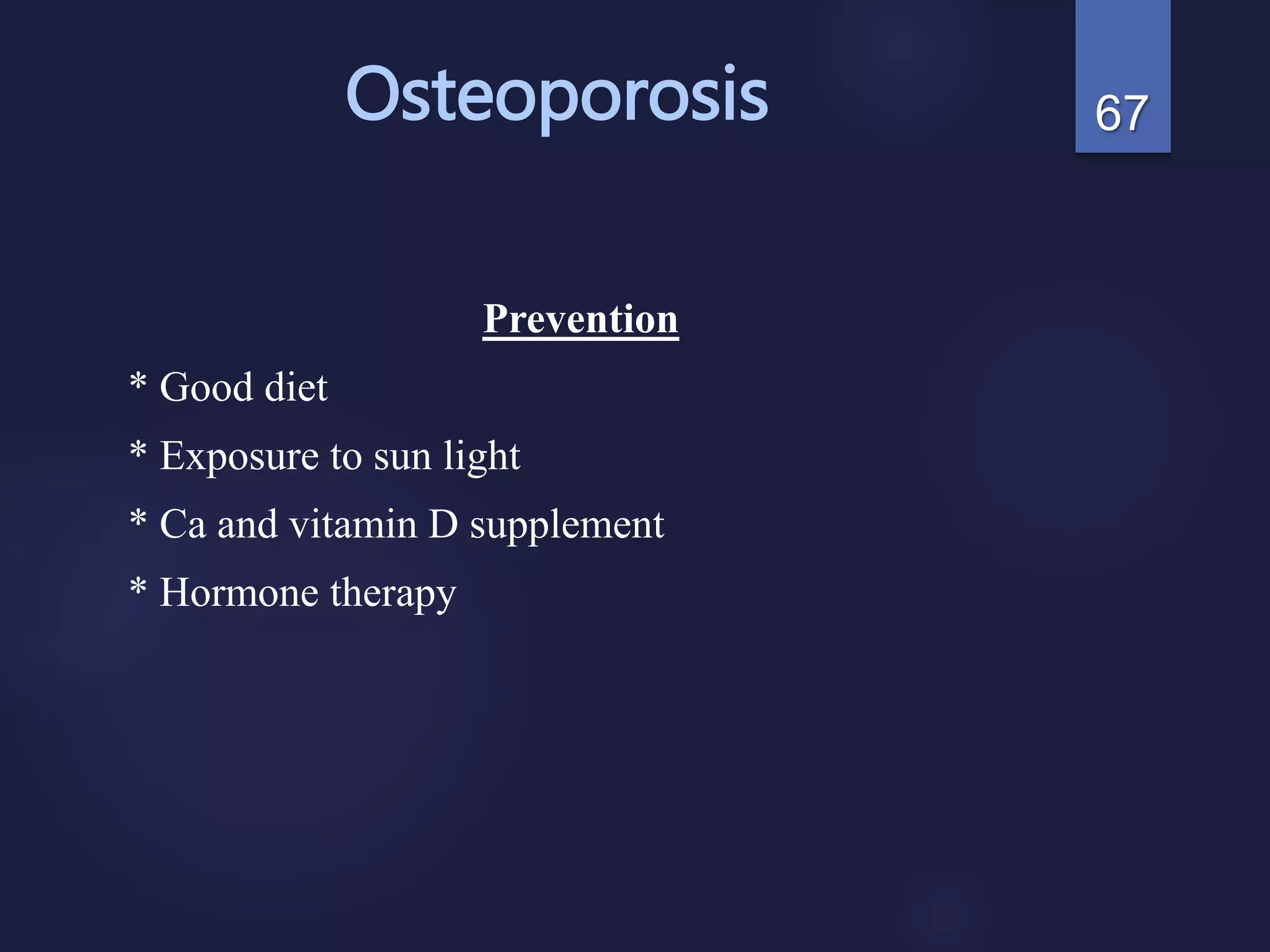 Osteoporosis

67

Prevention

* Good diet

* Exposure to sun light

* Ca and vitamin D supplement

* Hormone therapy